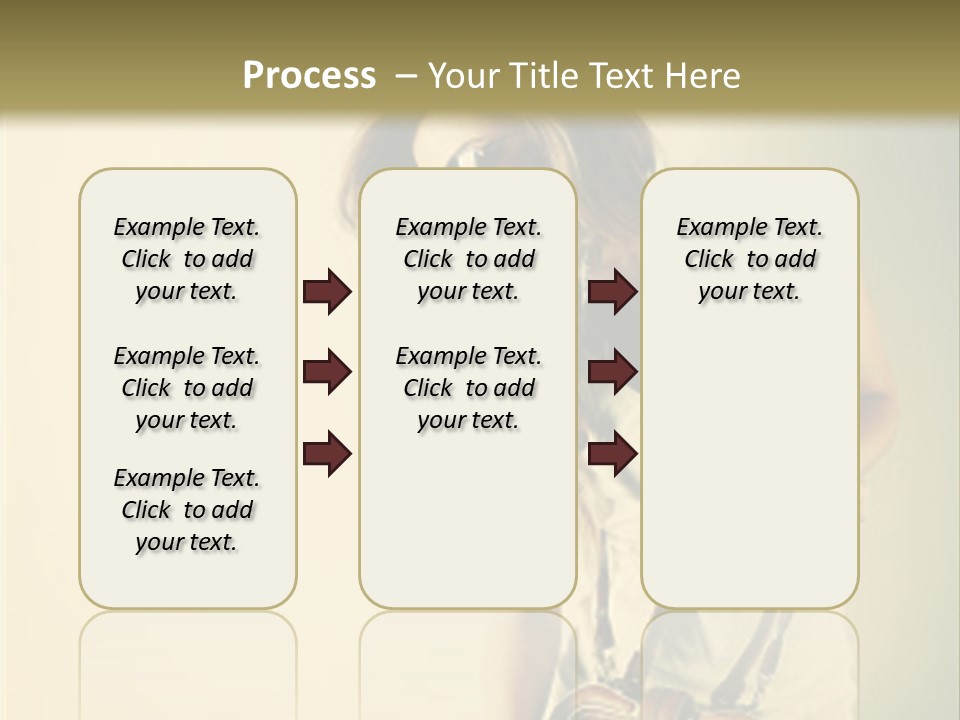 Process – Your Title Text Here

Example Text. Click to add your text.

Example Text. Click to add your text.

Example Text. Click to add your text.

Example Text. Click to add your text.

Example Text. Click to add your text.

Example Text. Click to add your text.